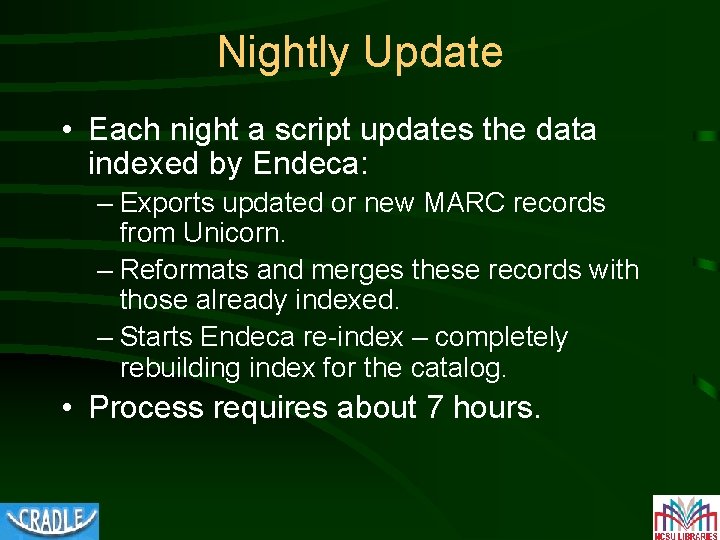 Nightly Update

• Each night a script updates the data indexed by Endeca:

– Exports updated or new MARC records from Unicorn.

– Reformats and merges these records with those already indexed.

– Starts Endeca re-index – completely rebuilding index for the catalog.

• Process requires about 7 hours.

CRADLE

NCSU LIBRARIES